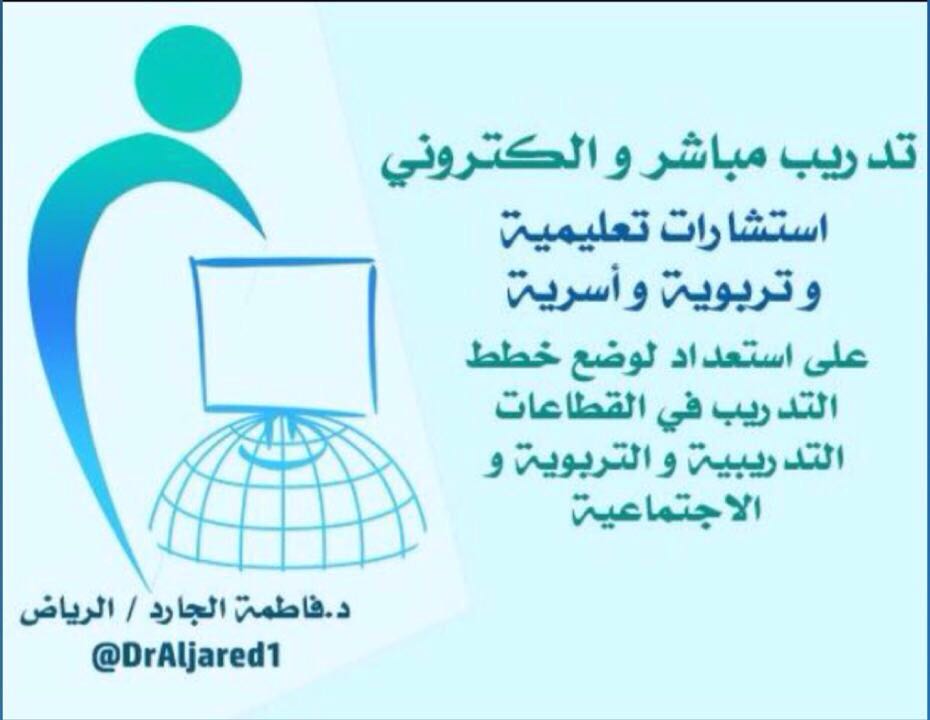 تدريب مباشر و الكتروني

استشارات تعليمية و تربوية و أسرية

على استعداد لوضع خطط التدريب في القطاعات التدريبية و التربوية و الاجتماعية

د.فاطمة الجارد / الرياض
@DrAljared1